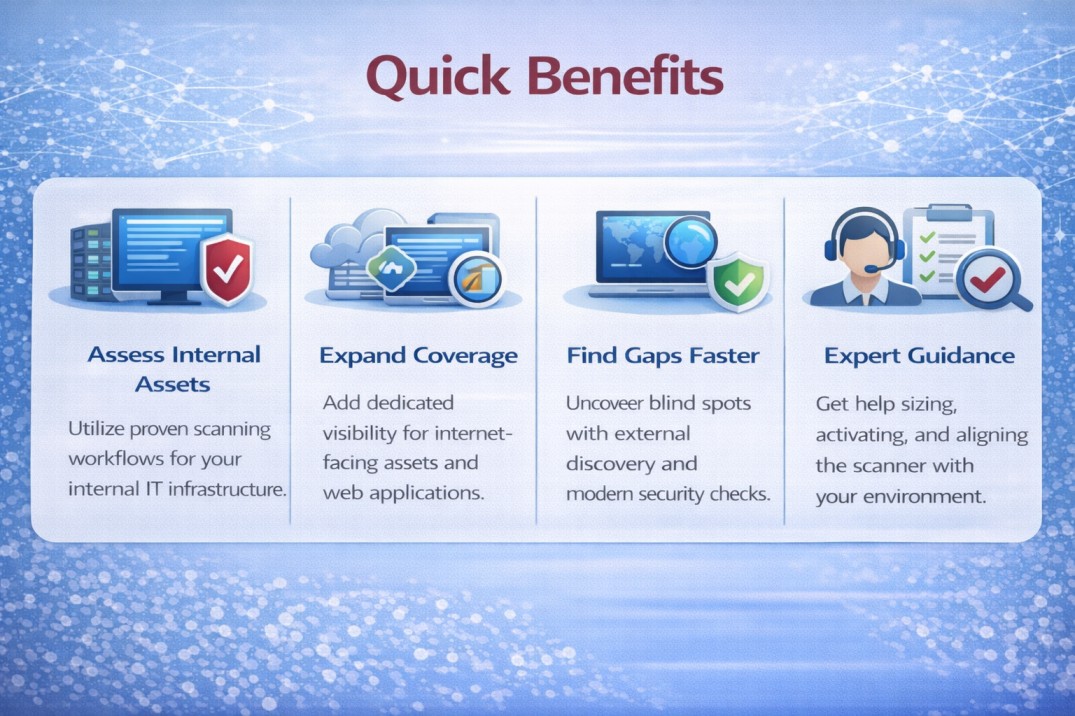 Quick Benefits

Assess Internal Assets

Utilize proven scanning workflows for your internal IT infrastructure.

Expand Coverage

Add dedicated visibility for internet-facing assets and web applications.

Find Gaps Faster

Uncoveer blind spots with external discovery and modern security checks.

Expert Guidance

Get help sizing, activating, and aligning the scanner with your environment.